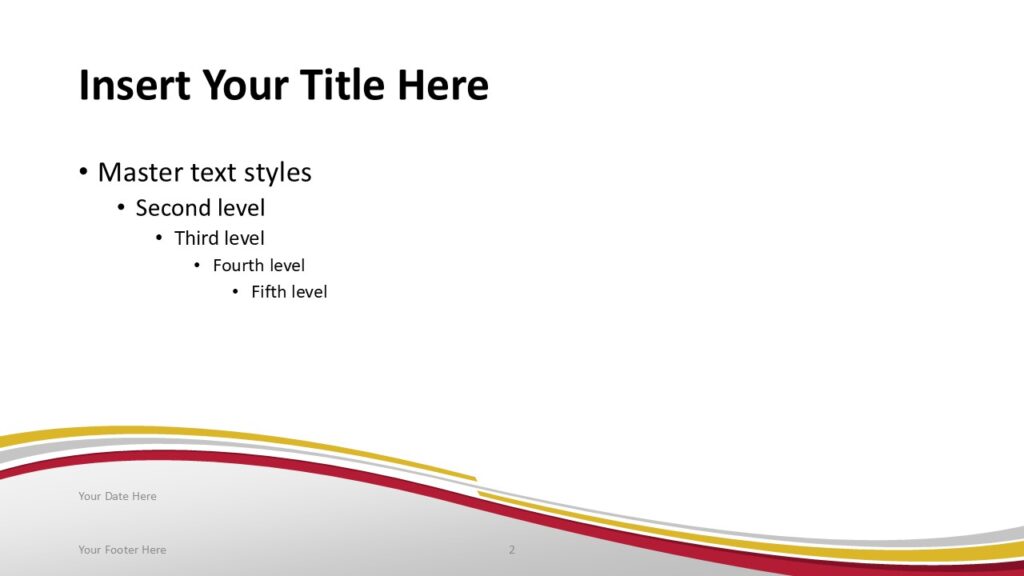 Insert Your Title Here

• Master text styles
  • Second level
    • Third level
      • Fourth level
        • Fifth level

Your Date Here

Your Footer Here

2